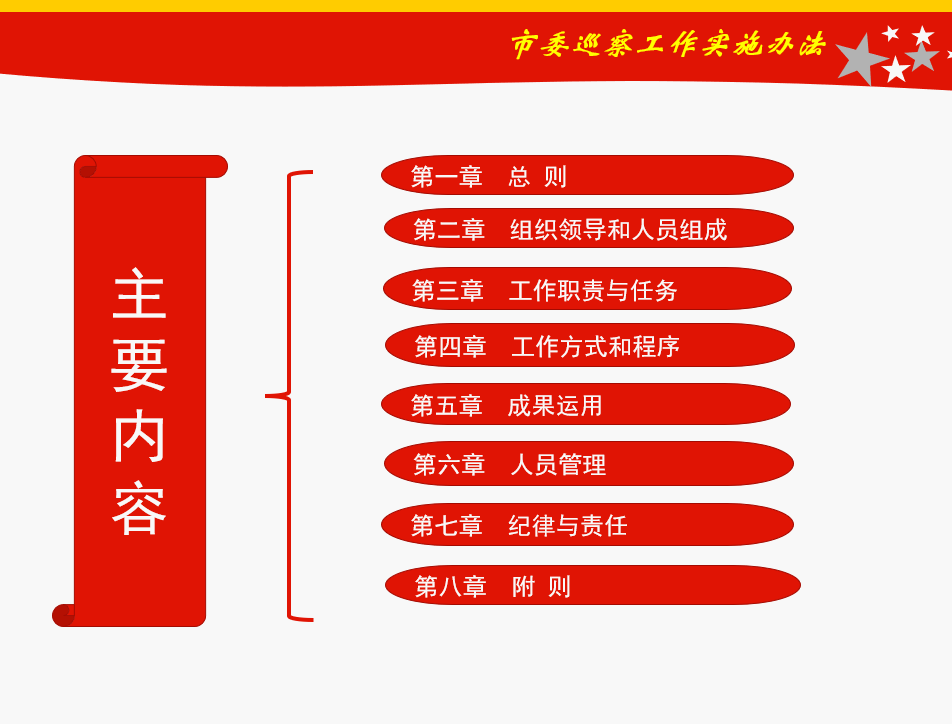 市委巡察工作实施办法

主要内容

第一章　总 则

第二章　组织领导和人员组成

第三章　工作职责与任务

第四章　工作方式和程序

第五章　成果运用

第六章　人员管理

第七章　纪律与责任

第八章　附 则